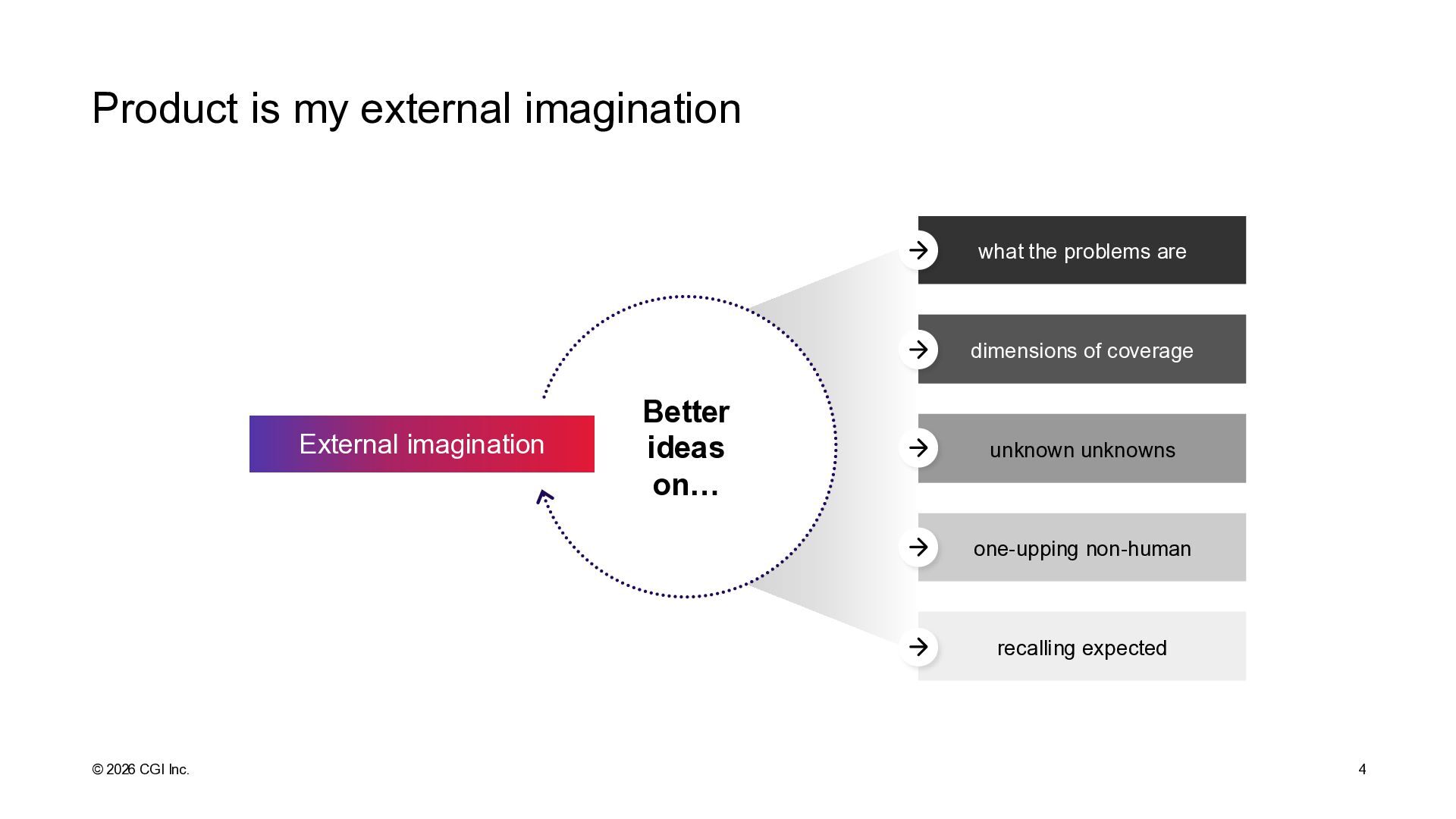 Product is my external imagination

External imagination

Better ideas on…

what the problems are

dimensions of coverage

unknown unknowns

one-upping non-human

recalling expected

© 2026 CGI Inc.

4